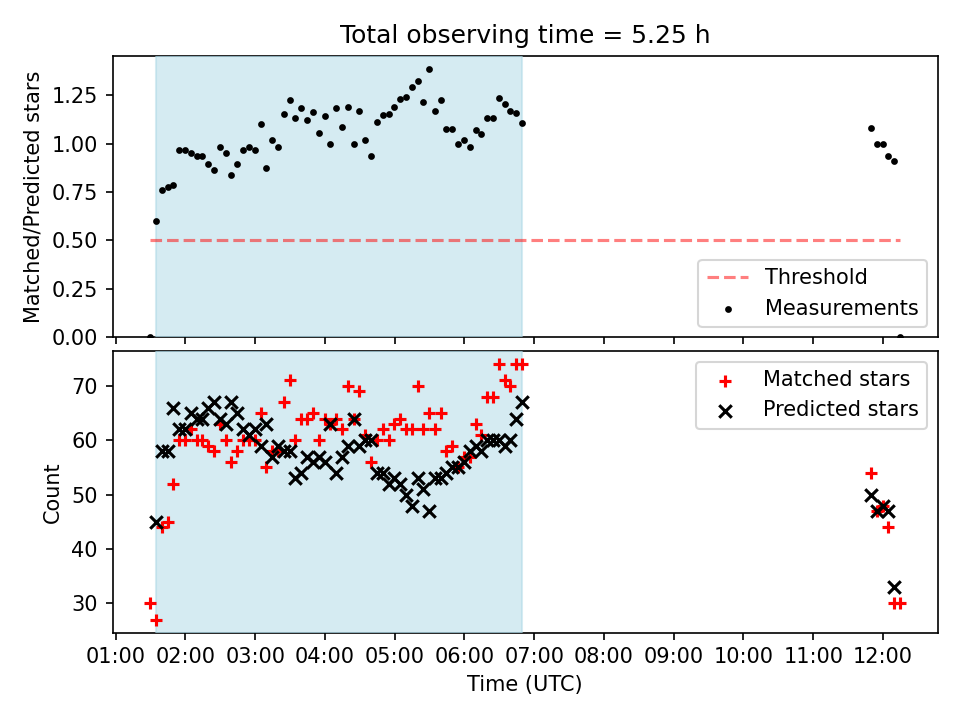 Total observing time = 5.25 h

Matched/Predicted stars

1.25
1.00
0.75
0.50
0.25
0.00

Threshold
Measurements

Count

70
60
50
40
30

Matched stars
Predicted stars

01:00 02:00 03:00 04:00 05:00 06:00 07:00 08:00 09:00 10:00 11:00 12:00

Time (UTC)